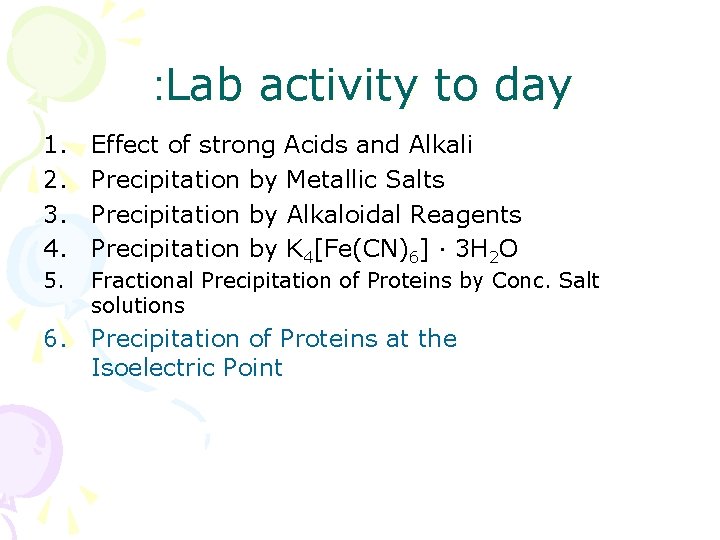 :Lab activity to day

1. Effect of strong Acids and Alkali
2. Precipitation by Metallic Salts
3. Precipitation by Alkaloidal Reagents
4. Precipitation by $K_4[Fe(CN)_6] \cdot 3H_2O$
5. Fractional Precipitation of Proteins by Conc. Salt solutions
6. Precipitation of Proteins at the Isoelectric Point